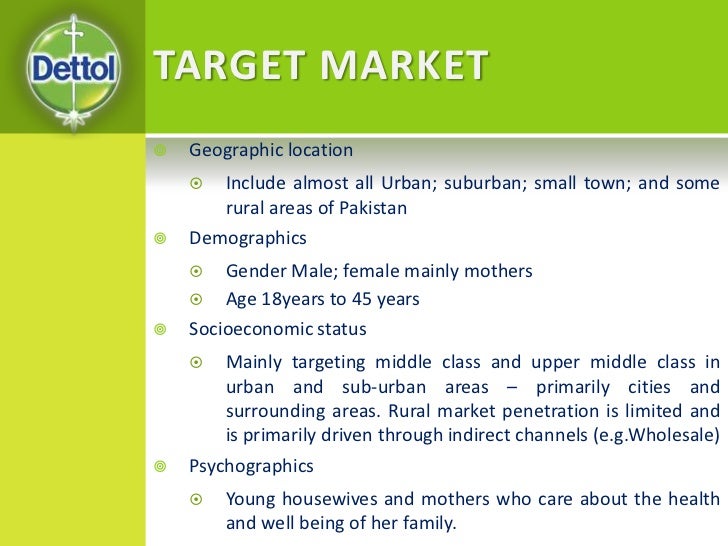 Dettol

TARGET MARKET

Geographic location

Include almost all Urban; suburban; small town; and some rural areas of Pakistan

Demographics

Gender Male; female mainly mothers

Age 18years to 45 years

Socioeconomic status

Mainly targeting middle class and upper middle class in urban and sub-urban areas – primarily cities and surrounding areas. Rural market penetration is limited and is primarily driven through indirect channels (e.g.Wholesale)

Psychographics

Young housewives and mothers who care about the health and well being of her family.